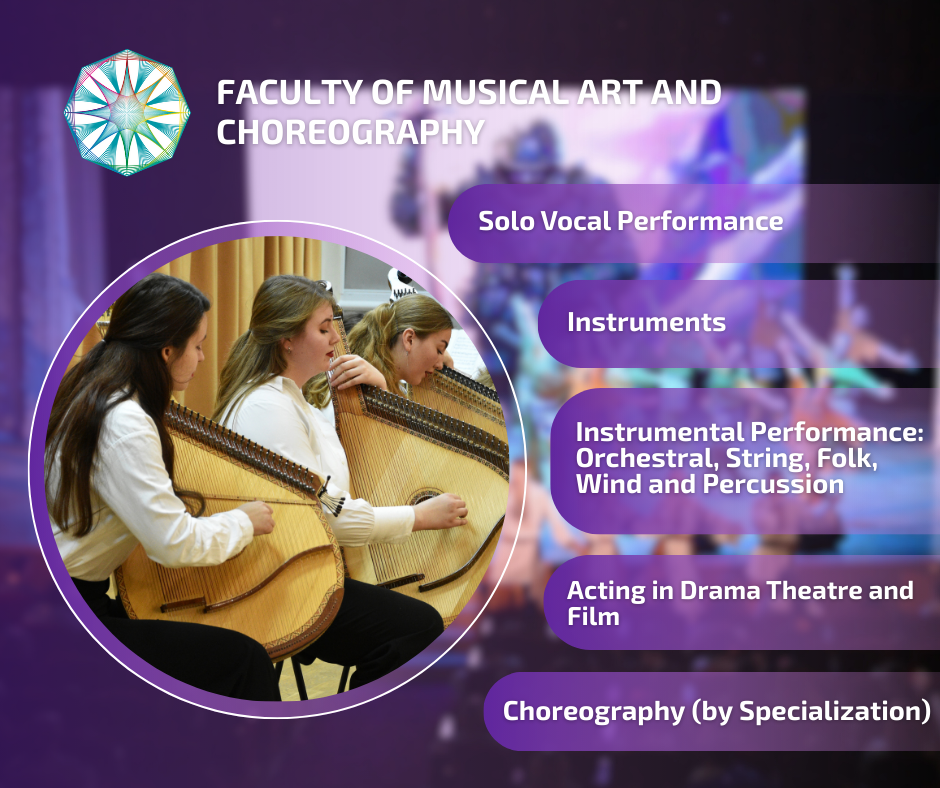 FACULTY OF MUSICAL ART AND CHOREOGRAPHY

Solo Vocal Performance

Instruments

Instrumental Performance: Orchestral, String, Folk, Wind and Percussion

Acting in Drama Theatre and Film

Choreography (by Specialization)